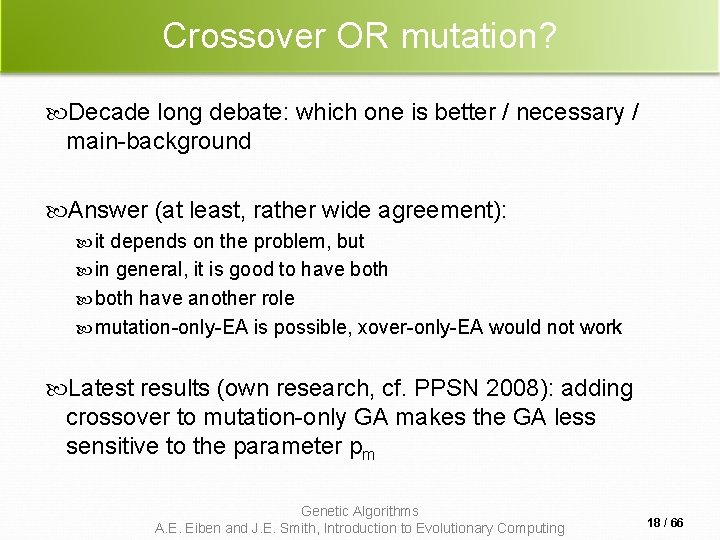 Crossover OR mutation?

Decade long debate: which one is better / necessary / main-background

Answer (at least, rather wide agreement):

it depends on the problem, but

in general, it is good to have both

both have another role

mutation-only-EA is possible, xover-only-EA would not work

Latest results (own research, cf. PPSN 2008): adding crossover to mutation-only GA makes the GA less sensitive to the parameter $p_m$

Genetic Algorithms
A.E. Eiben and J.E. Smith, Introduction to Evolutionary Computing

18 / 66